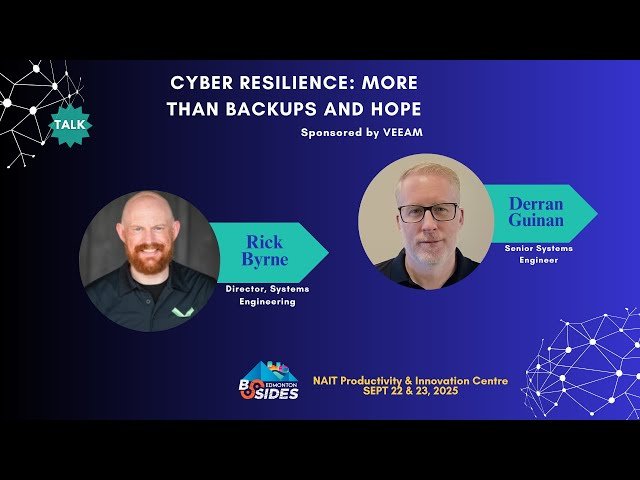 TALK

CYBER RESILIENCE: MORE THAN BACKUPS AND HOPE

Sponsored by VEEAM

Rick Byrne

Director, Systems Engineering

Derran Guinan

Senior Systems Engineer

EDMONTON BSIDES

NAIT Productivity & Innovation Centre
SEPT 22 & 23, 2025